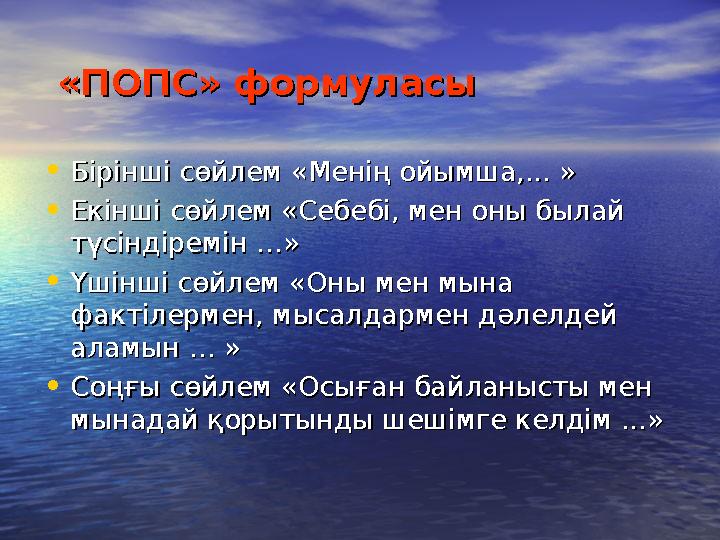 «ПОПС» формуласы

• Бірінші сөйлем «Менің ойымша,… »
• Екінші сөйлем «Себебі, мен оны былай түсіндіремін …»
• Үшінші сөйлем «Оны мен мына фактілермен, мысалдармен дәлелдей аламын … »
• Соңғы сөйлем «Осыған байланысты мен мынадай қорытынды шешімге келдім …»